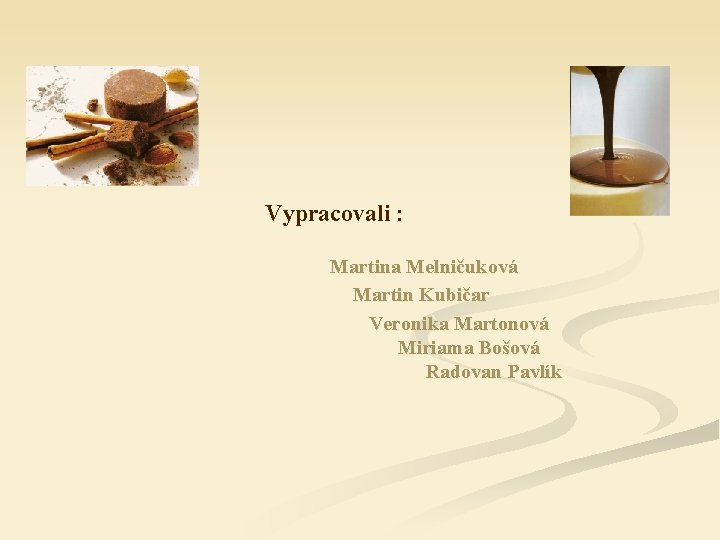 Vypracovali :

Martina Melničuková
Martin Kubičar
Veronika Martonová
Miriama Bošová
Radovan Pavlík